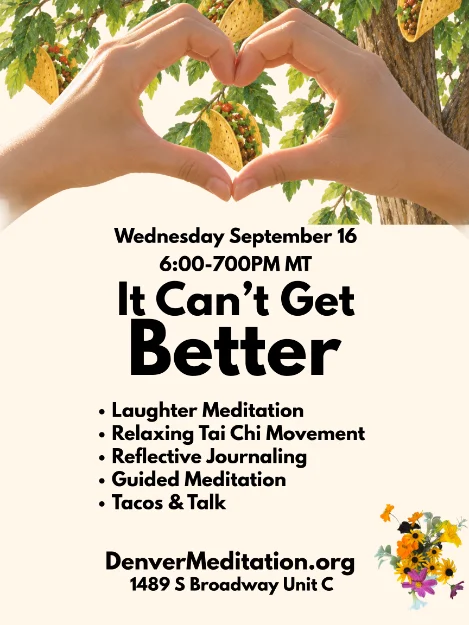 Wednesday September 16
6:00-700PM MT

It Can't Get Better

• Laughter Meditation
• Relaxing Tai Chi Movement
• Reflective Journaling
• Guided Meditation
• Tacos & Talk

DenverMeditation.org
1489 S Broadway Unit C